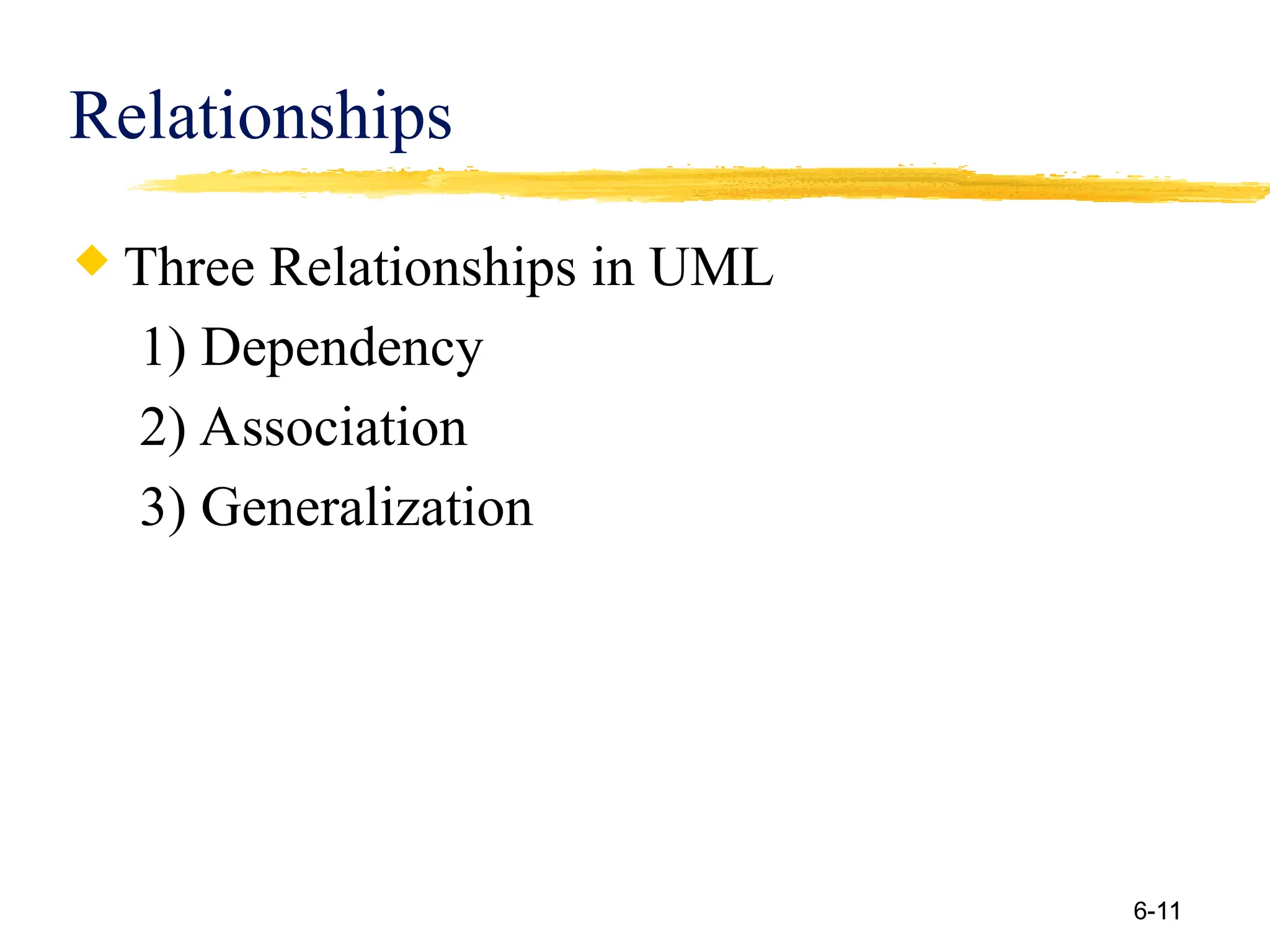 Relationships

Three Relationships in UML

1) Dependency

2) Association

3) Generalization

6-11